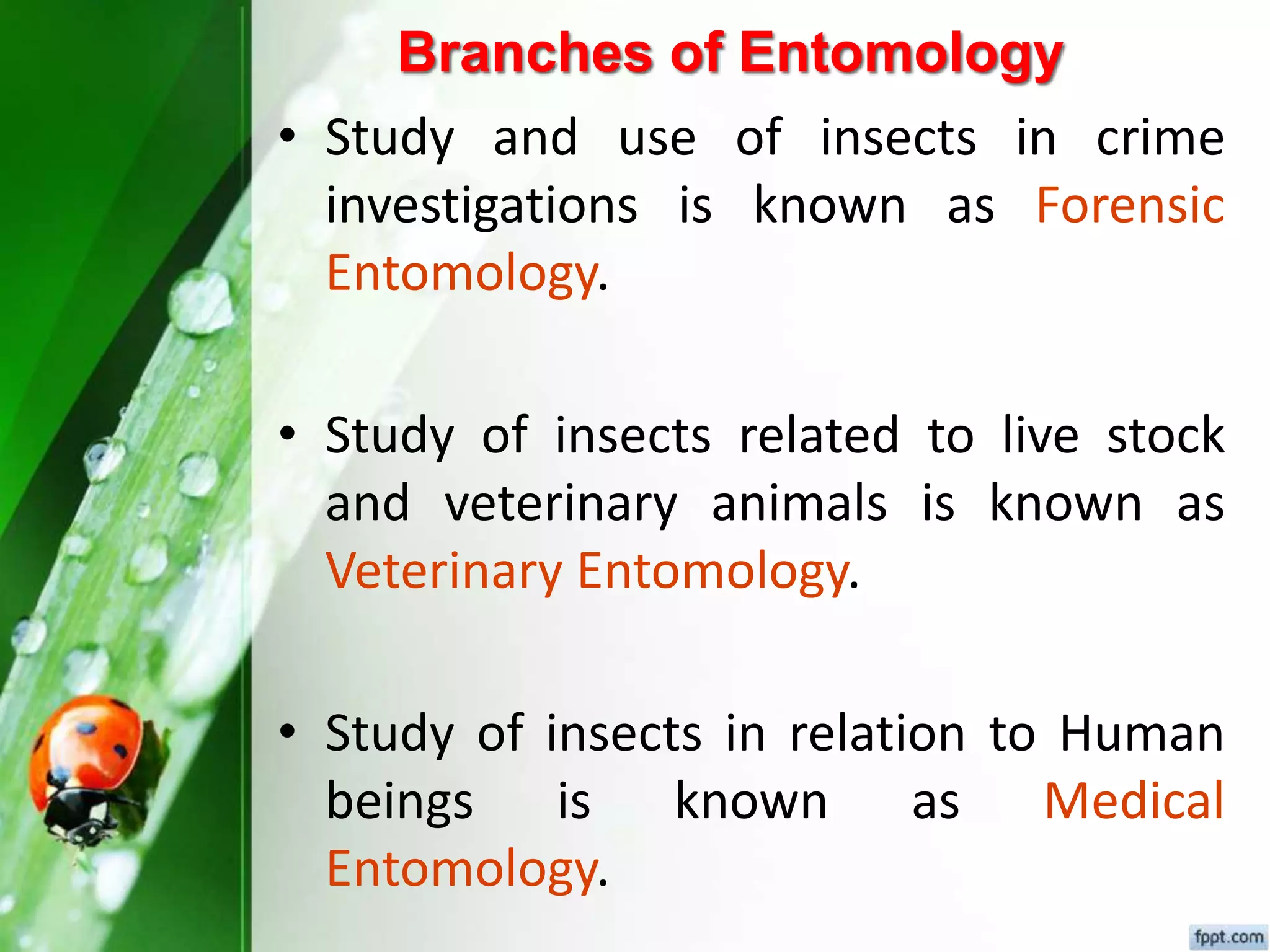 Branches of Entomology

• Study and use of insects in crime investigations is known as Forensic Entomology.

• Study of insects related to live stock and veterinary animals is known as Veterinary Entomology.

• Study of insects in relation to Human beings is known as Medical Entomology.

fppt.com